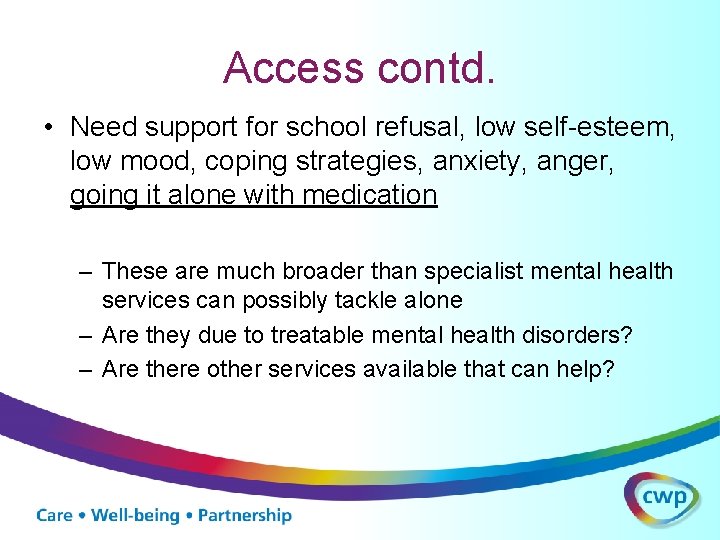 Access contd.

• Need support for school refusal, low self-esteem, low mood, coping strategies, anxiety, anger, going it alone with medication

– These are much broader than specialist mental health services can possibly tackle alone
– Are they due to treatable mental health disorders?
– Are there other services available that can help?

Care • Well-being • Partnership

cwp